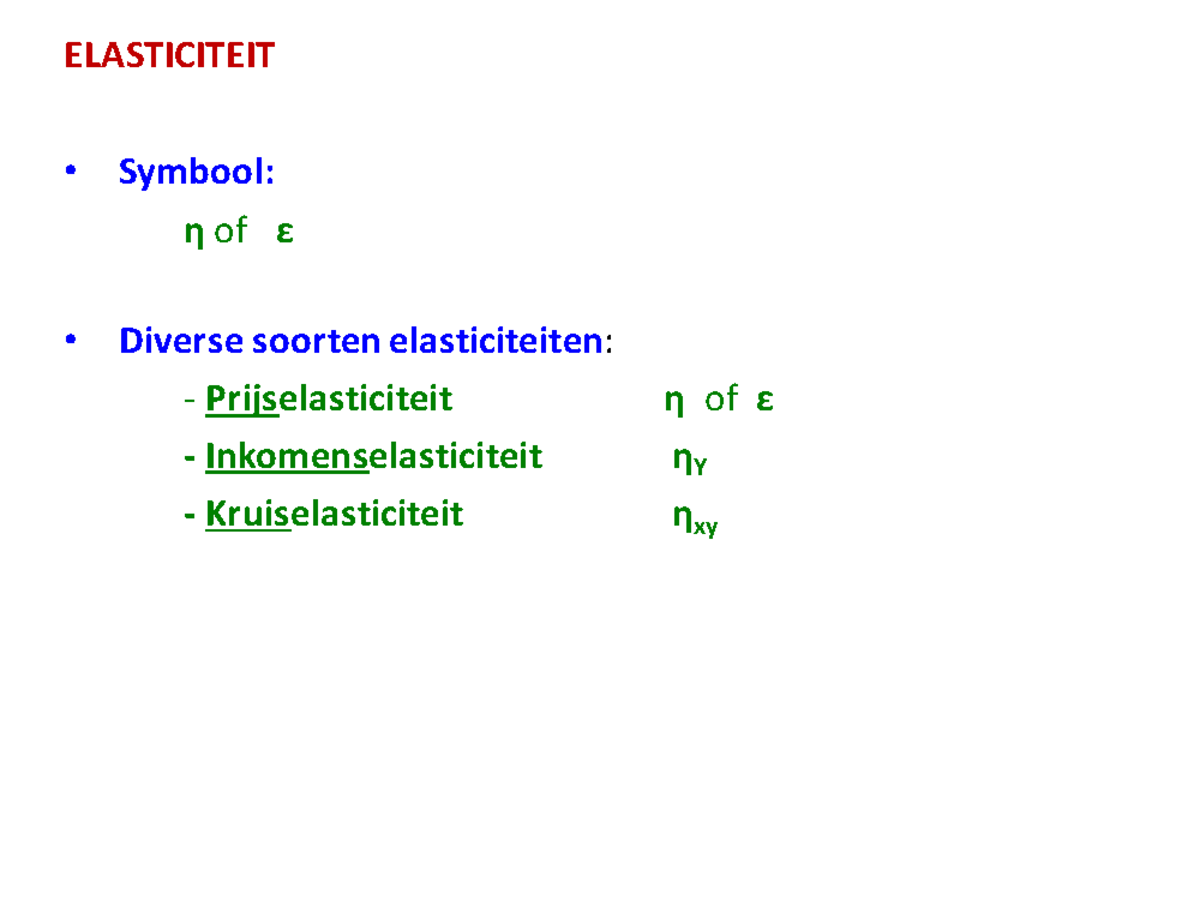 ELASTICITEIT

• Symbool:
$\eta$ of $\varepsilon$

• Diverse soorten elasticiteiten:
- Prijselasticiteit $\eta$ of $\varepsilon$
- Inkomenselasticiteit $\eta_Y$
- Kruiselasticiteit $\eta_{xy}$